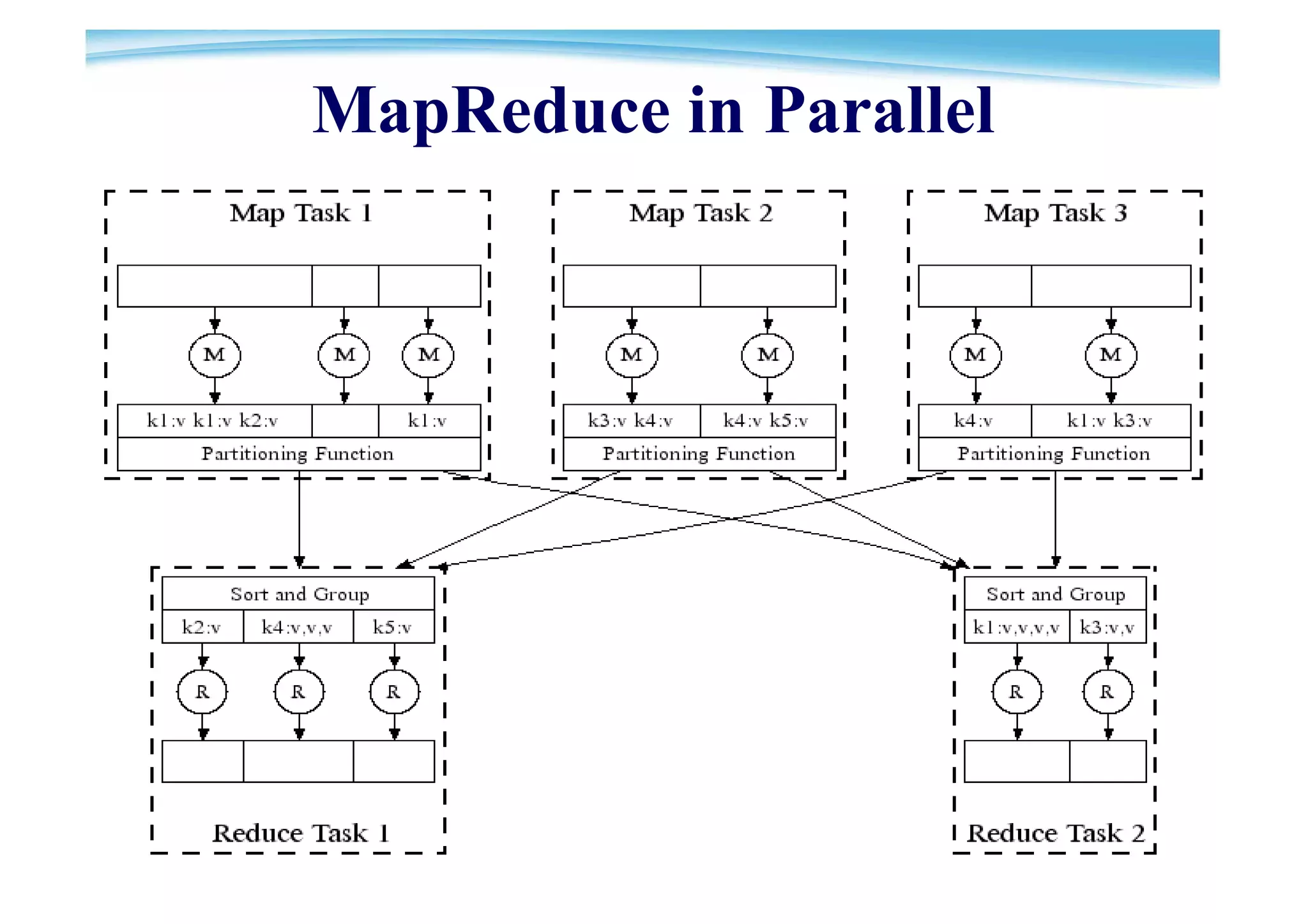 MapReduce in Parallel

Map Task 1

M M M

k1:v k1:v k2:v

k1:v

Partitioning Function

Map Task 2

M M

k3:v k4:v

k4:v k5:v

Partitioning Function

Map Task 3

M M

k4:v

k1:v k3:v

Partitioning Function

Sort and Group

k2:v

k4:v,v,v

k5:v

R R R

Reduce Task 1

Sort and Group

k1:v,v,v,v

k3:v,v

R R

Reduce Task 2